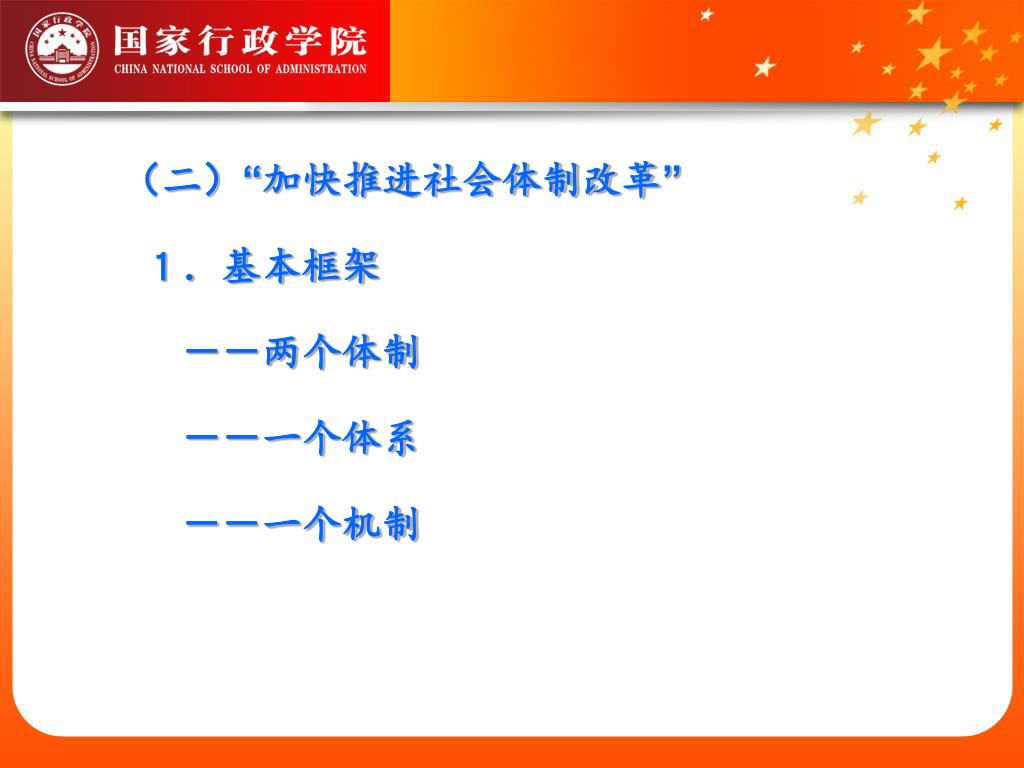 国家行政学院
CHINA NATIONAL SCHOOL OF ADMINISTRATION

（二）“加快推进社会体制改革”

1．基本框架

——两个体制

——一个体系

——一个机制